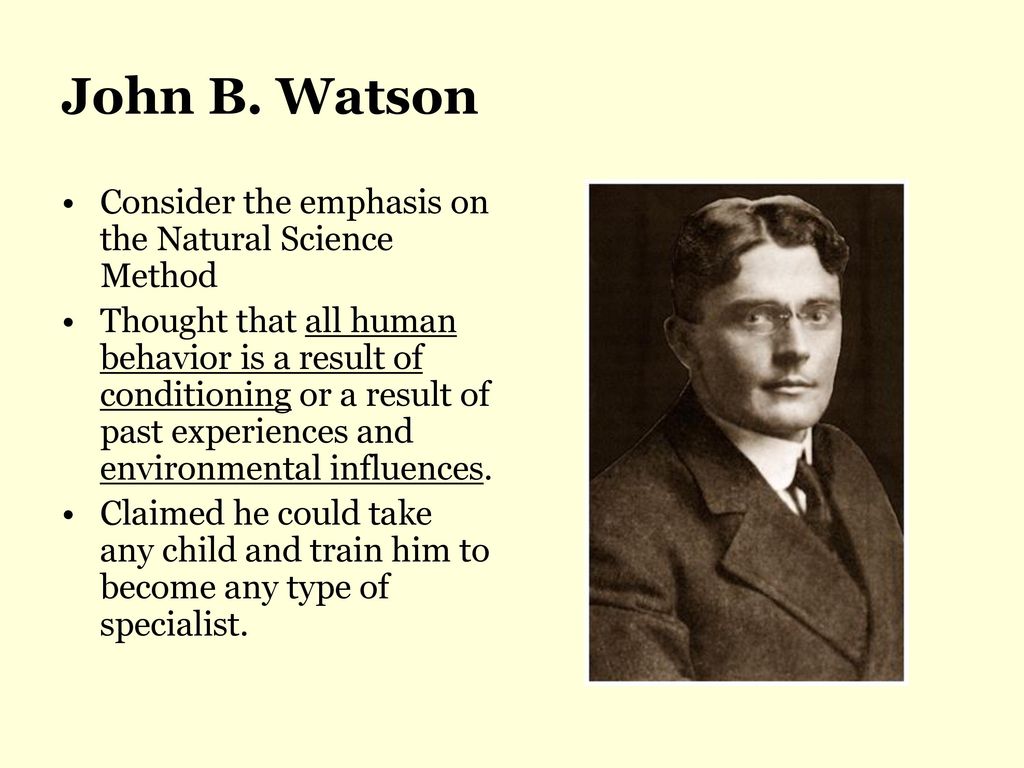 John B. Watson

• Consider the emphasis on the Natural Science Method
• Thought that all human behavior is a result of conditioning or a result of past experiences and environmental influences.
• Claimed he could take any child and train him to become any type of specialist.